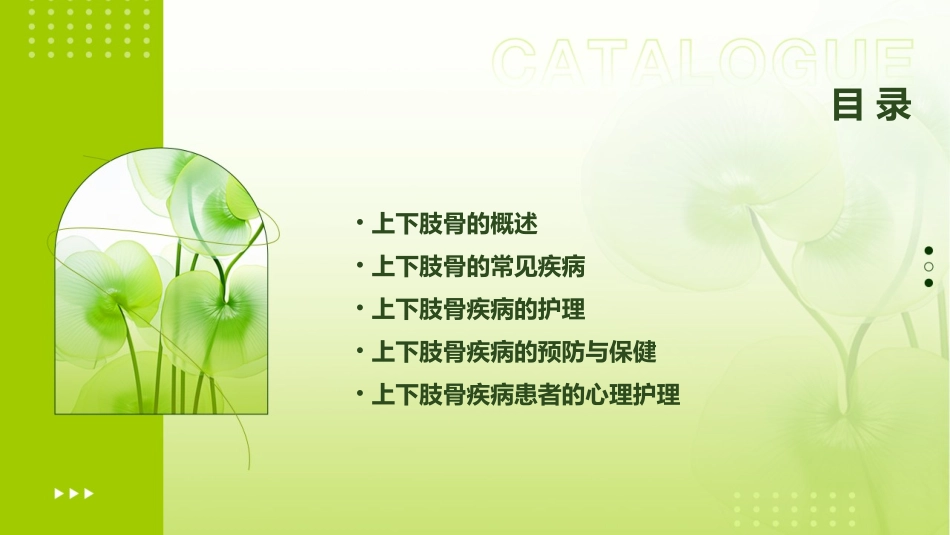 CATALOGUE
目录

• 上下肢骨的概述
• 上下肢骨的常见疾病
• 上下肢骨疾病的护理
• 上下肢骨疾病的预防与保健
• 上下肢骨疾病患者的心理护理